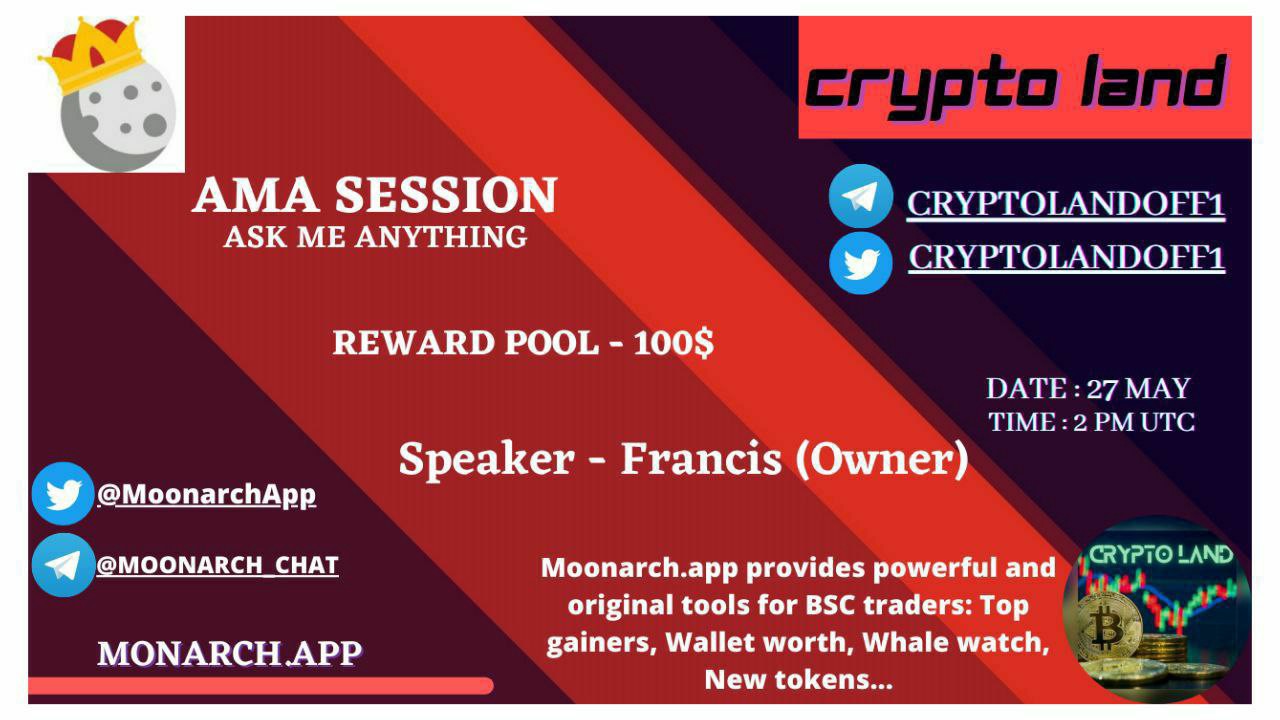 crypto land

AMA SESSION
ASK ME ANYTHING

CRYPTOLANDOFF1
CRYPTOLANDOFF1

REWARD POOL - 100$

DATE : 27 MAY
TIME : 2 PM UTC

Speaker - Francis (Owner)

@MoonarchApp

@MOONARCH_CHAT

MONARCH.APP

Moonarch.app provides powerful and original tools for BSC traders: Top gainers, Wallet worth, Whale watch, New tokens...

CRYPTO LAND